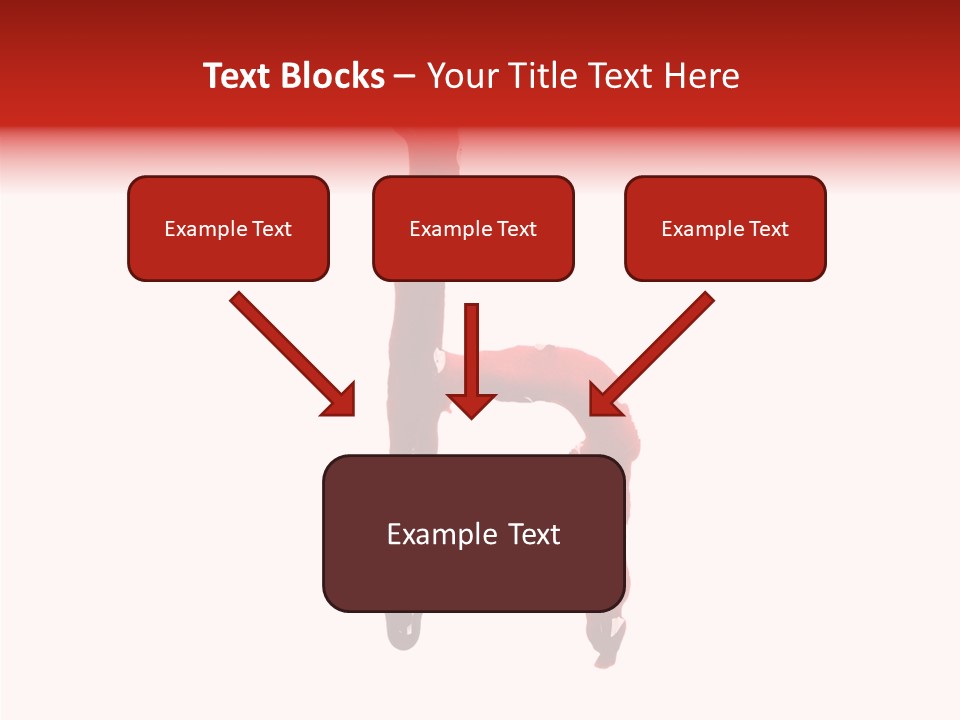 Text Blocks – Your Title Text Here

Example Text

Example Text

Example Text

Example Text